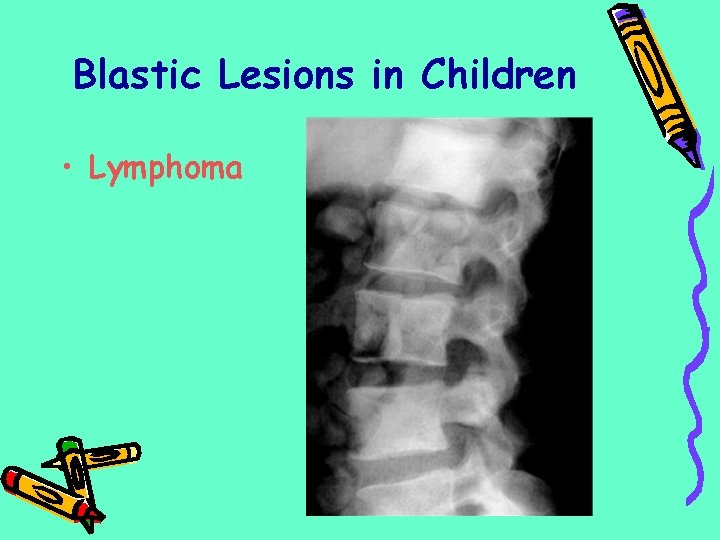 Blastic Lesions in Children

• Lymphoma